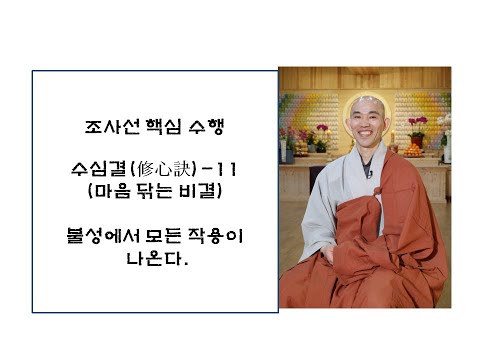 조사선 핵심 수행

수심결(修心訣)-11
(마음 닦는 비결)

불성에서 모든 작용이
나온다.